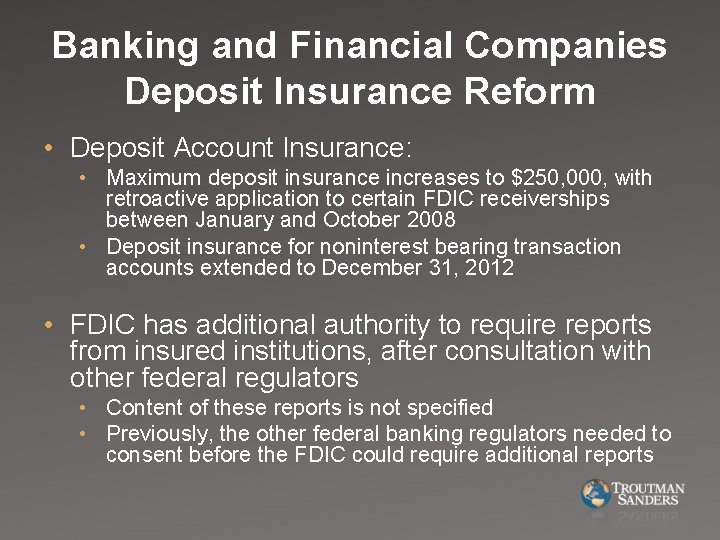 Banking and Financial Companies Deposit Insurance Reform

• Deposit Account Insurance:
  • Maximum deposit insurance increases to \$250,000, with retroactive application to certain FDIC receiverships between January and October 2008
  • Deposit insurance for noninterest bearing transaction accounts extended to December 31, 2012

• FDIC has additional authority to require reports from insured institutions, after consultation with other federal regulators
  • Content of these reports is not specified
  • Previously, the other federal banking regulators needed to consent before the FDIC could require additional reports

TROUTMAN SANDERS